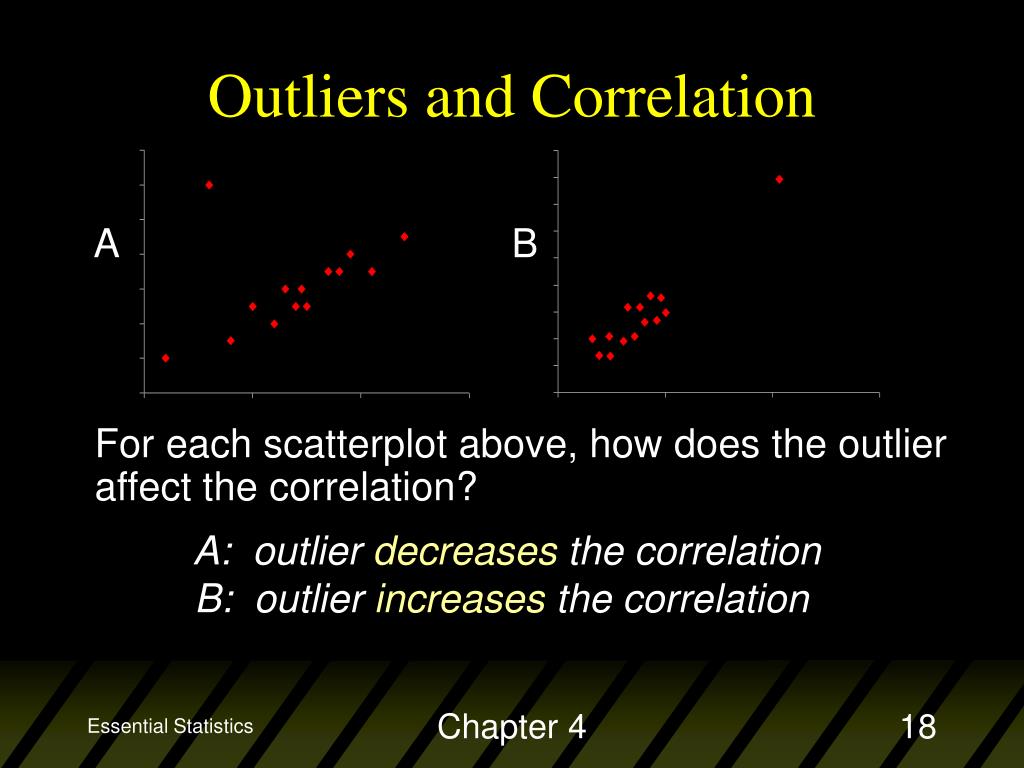 Outliers and Correlation

A

B

For each scatterplot above, how does the outlier affect the correlation?

A: outlier decreases the correlation
B: outlier increases the correlation

Essential Statistics

Chapter 4

18